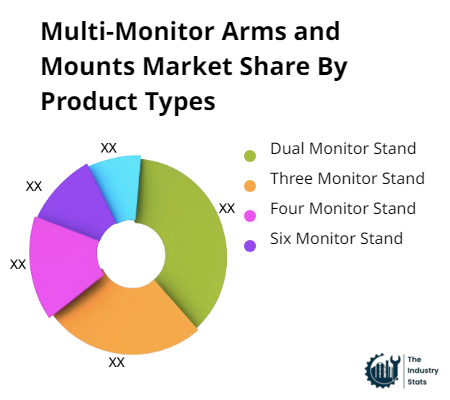 Multi-Monitor Arms and Mounts Market Share By Product Types

XX
XX
XX
XX
XX

Dual Monitor Stand
Three Monitor Stand
Four Monitor Stand
Six Monitor Stand

The Industry Stats